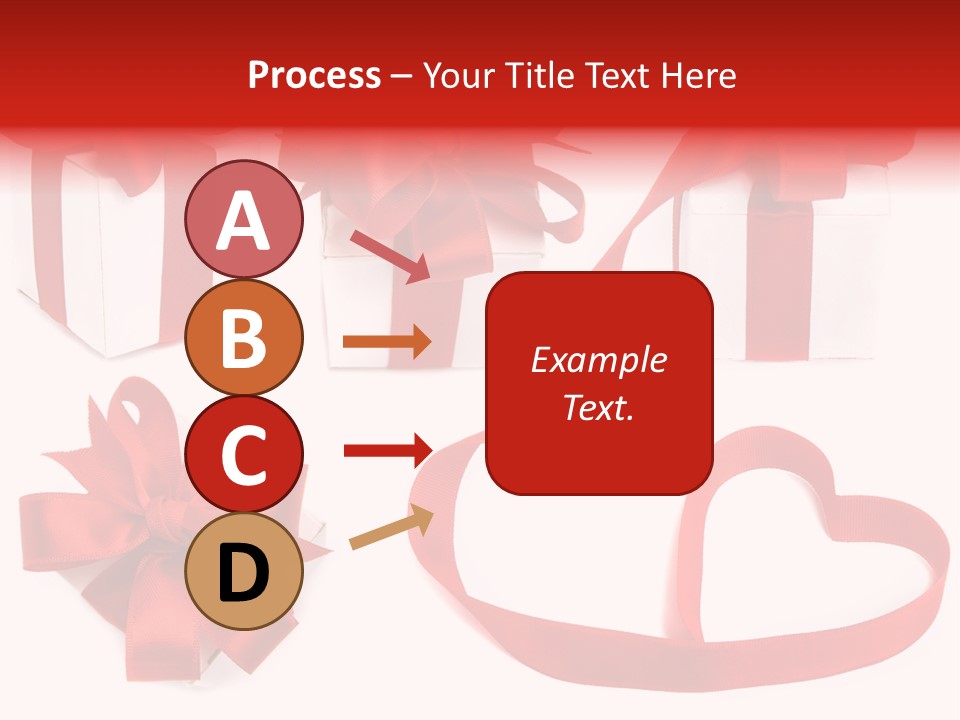 Process – Your Title Text Here

A

B

C

D

Example Text.